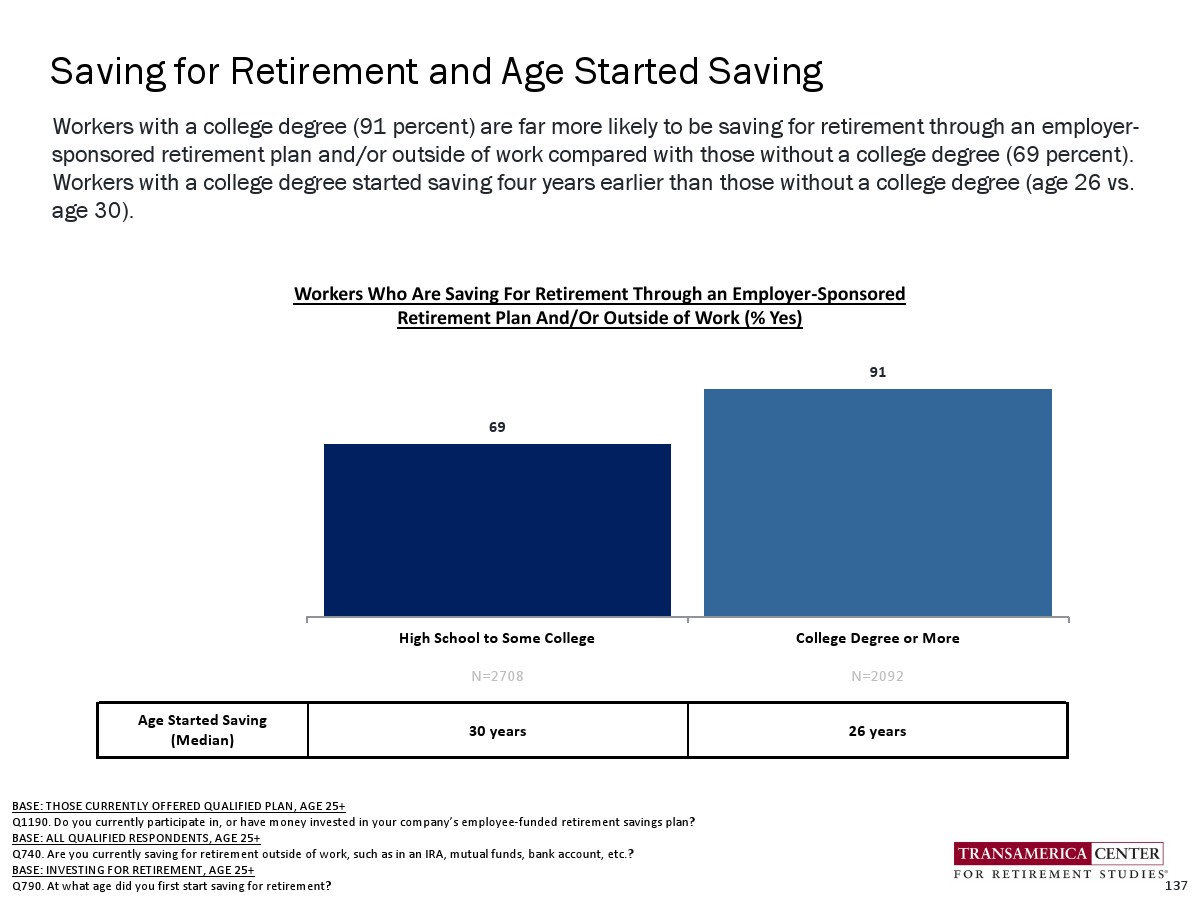 Saving for Retirement and Age Started Saving

Workers with a college degree (91 percent) are far more likely to be saving for retirement through an employer-sponsored retirement plan and/or outside of work compared with those without a college degree (69 percent). Workers with a college degree started saving four years earlier than those without a college degree (age 26 vs. age 30).

Workers Who Are Saving For Retirement Through an Employer-Sponsored Retirement Plan And/Or Outside of Work (% Yes)

69

91

High School to Some College

College Degree or More

N=2708

N=2092

| Age Started Saving (Median) | 30 years | 26 years |
|---|---|---|

BASE: THOSE CURRENTLY OFFERED QUALIFIED PLAN, AGE 25+
Q1190. Do you currently participate in, or have money invested in your company's employee-funded retirement savings plan?
BASE: ALL QUALIFIED RESPONDENTS, AGE 25+
Q740. Are you currently saving for retirement outside of work, such as in an IRA, mutual funds, bank account, etc.?
BASE: INVESTING FOR RETIREMENT, AGE 25+
Q790. At what age did you first start saving for retirement?

TRANSAMERICA CENTER
FOR RETIREMENT STUDIES®

137